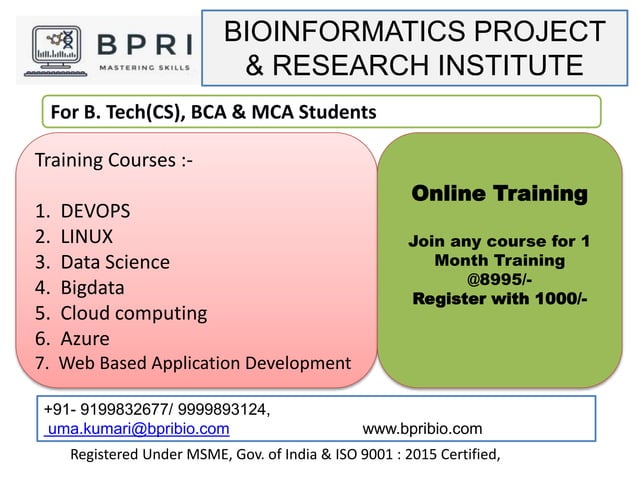 BPRI
MASTERING SKILLS

BIOINFORMATICS PROJECT & RESEARCH INSTITUTE

For B. Tech(CS), BCA & MCA Students

Training Courses :-

1. DEVOPS
2. LINUX
3. Data Science
4. Bigdata
5. Cloud computing
6. Azure
7. Web Based Application Development

Online Training

Join any course for 1 Month Training @8995/-
Register with 1000/-

+91- 9199832677/ 9999893124,
uma.kumari@bpribio.com
www.bpribio.com

Registered Under MSME, Gov. of India & ISO 9001 : 2015 Certified,